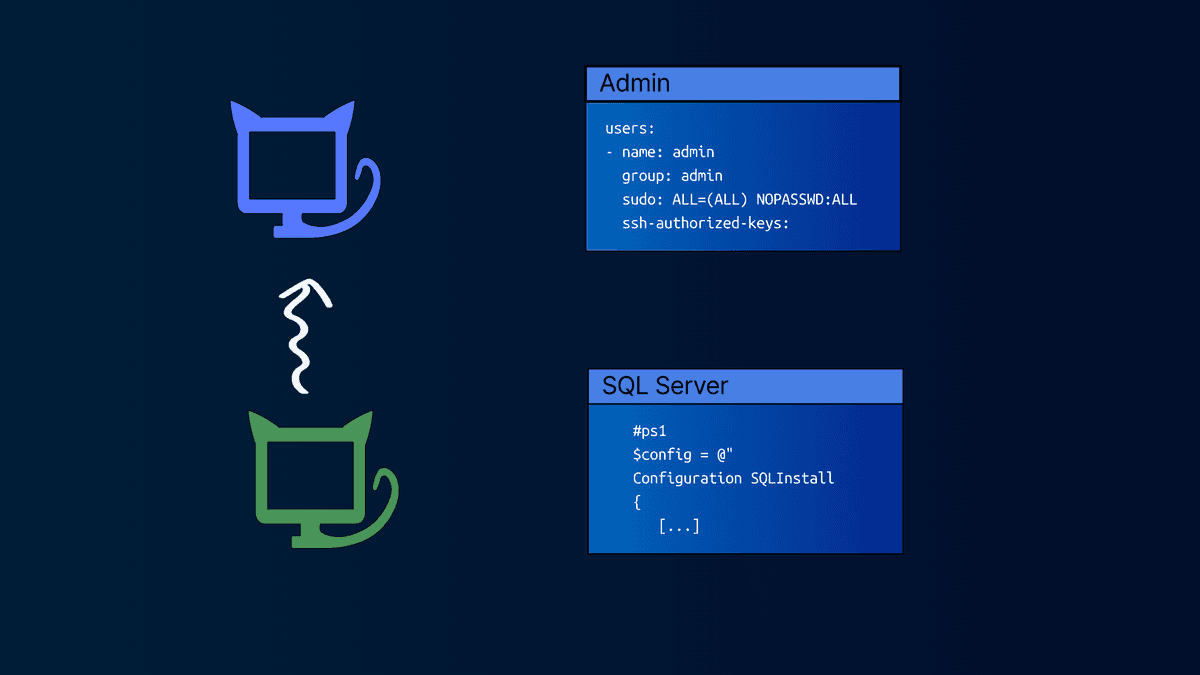 Admin

users:
- name: admin
  group: admin
  sudo: ALL=(ALL) NOPASSWD:ALL
  ssh-authorized-keys:

SQL Server

#ps1
$config = @"
Configuration SQLInstall
{
  [...]